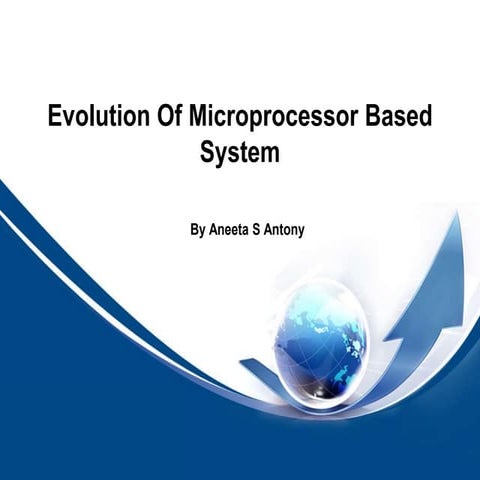 Evolution Of Microprocessor Based System

By Aneeta S Antony